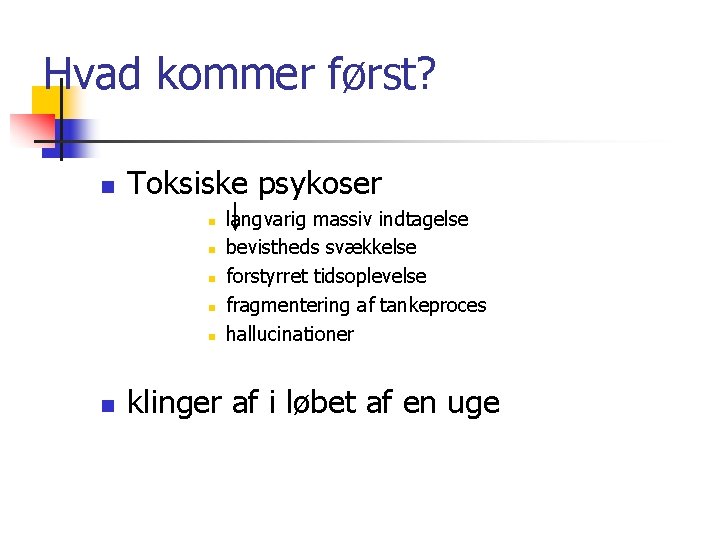 Hvad kommer først?

Toksiske psykoser

langvarig massiv indtagelse
bevistheds svækkelse
forstyrret tidsoplevelse
fragmentering af tankeproces
hallucinationer

klinger af i løbet af en uge